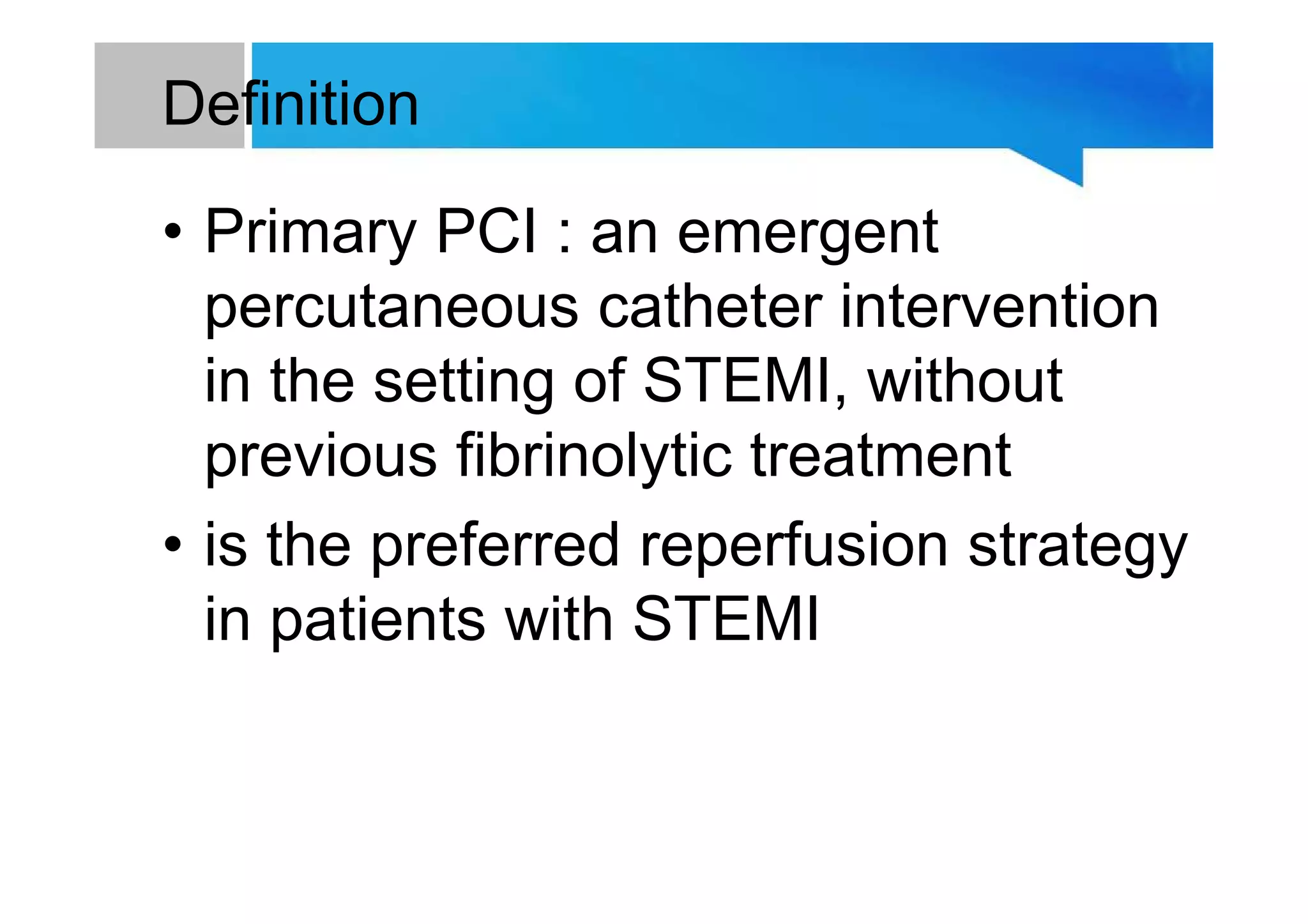 Definition

• Primary PCI : an emergent percutaneous catheter intervention in the setting of STEMI, without previous fibrinolytic treatment

• is the preferred reperfusion strategy in patients with STEMI